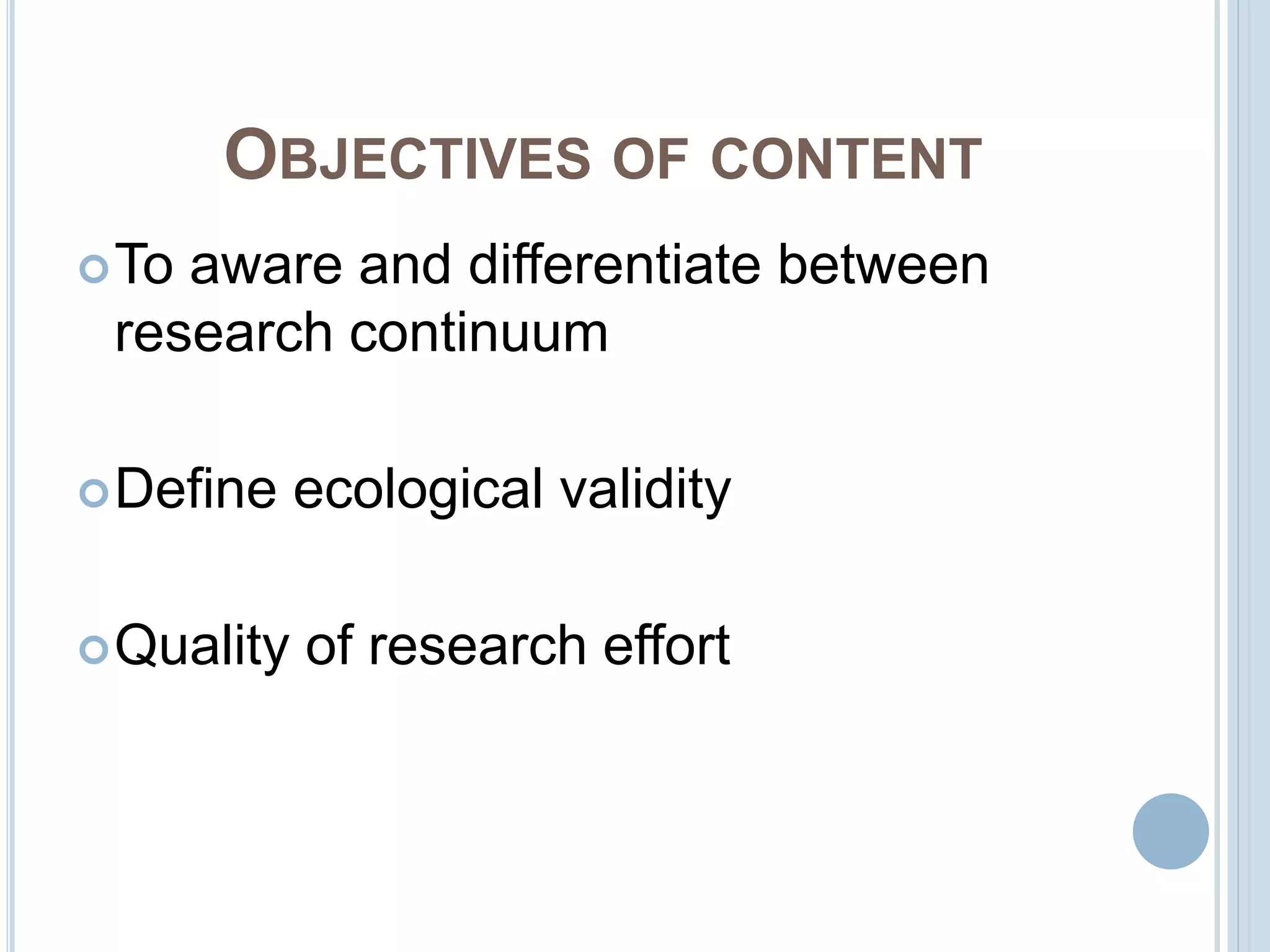 OBJECTIVES OF CONTENT

To aware and differentiate between research continuum

Define ecological validity

Quality of research effort